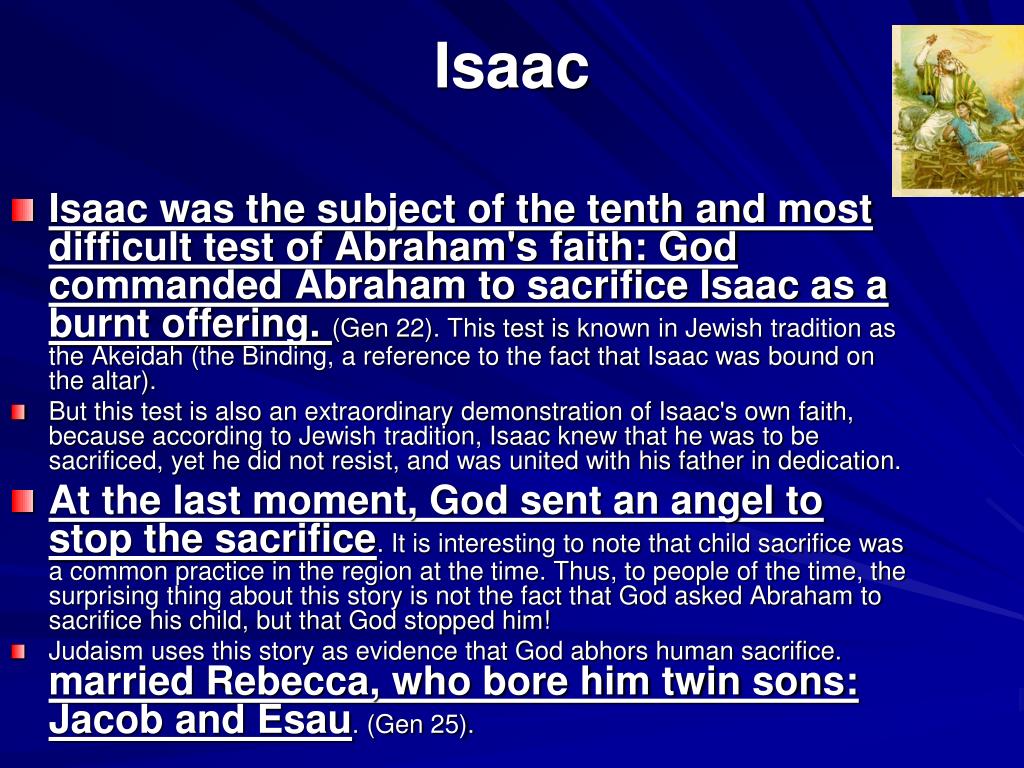 Isaac

Isaac was the subject of the tenth and most difficult test of Abraham's faith: God commanded Abraham to sacrifice Isaac as a burnt offering. (Gen 22). This test is known in Jewish tradition as the Akeidah (the Binding, a reference to the fact that Isaac was bound on the altar).

But this test is also an extraordinary demonstration of Isaac's own faith, because according to Jewish tradition, Isaac knew that he was to be sacrificed, yet he did not resist, and was united with his father in dedication.

At the last moment, God sent an angel to stop the sacrifice. It is interesting to note that child sacrifice was a common practice in the region at the time. Thus, to people of the time, the surprising thing about this story is not the fact that God asked Abraham to sacrifice his child, but that God stopped him!

Judaism uses this story as evidence that God abhors human sacrifice. married Rebecca, who bore him twin sons: Jacob and Esau. (Gen 25).